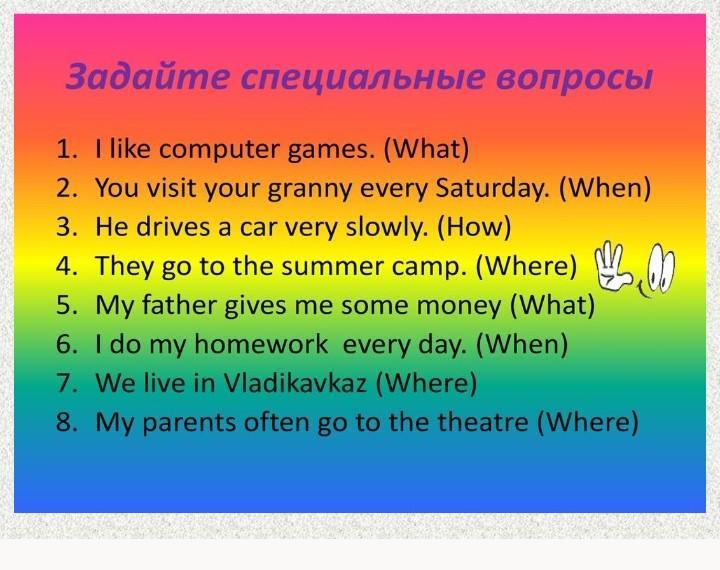 Задайте специальные вопросы

1. I like computer games. (What)
2. You visit your granny every Saturday. (When)
3. He drives a car very slowly. (How)
4. They go to the summer camp. (Where)
5. My father gives me some money (What)
6. I do my homework every day. (When)
7. We live in Vladikavkaz (Where)
8. My parents often go to the theatre (Where)